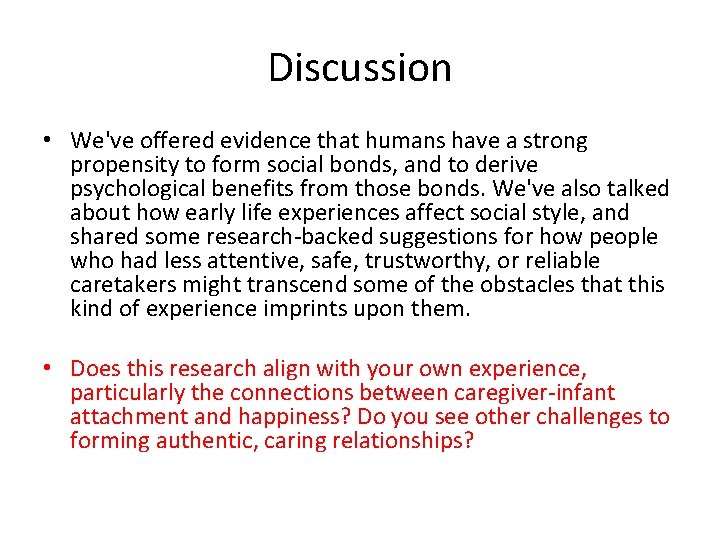 Discussion

• We've offered evidence that humans have a strong propensity to form social bonds, and to derive psychological benefits from those bonds. We've also talked about how early life experiences affect social style, and shared some research-backed suggestions for how people who had less attentive, safe, trustworthy, or reliable caretakers might transcend some of the obstacles that this kind of experience imprints upon them.

• Does this research align with your own experience, particularly the connections between caregiver-infant attachment and happiness? Do you see other challenges to forming authentic, caring relationships?